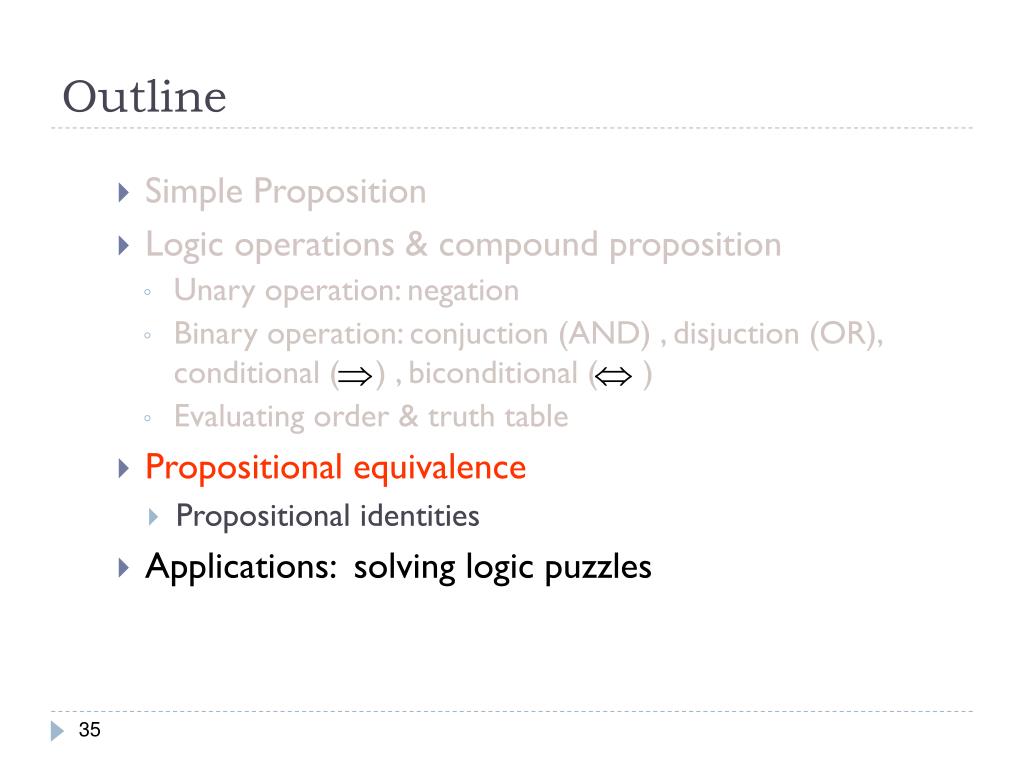 Outline

Simple Proposition

Logic operations & compound proposition

Unary operation: negation

Binary operation: conjuction (AND) , disjuction (OR), conditional ($\Rightarrow$) , biconditional ($\Leftrightarrow$ )

Evaluating order & truth table

Propositional equivalence

Propositional identities

Applications: solving logic puzzles

35